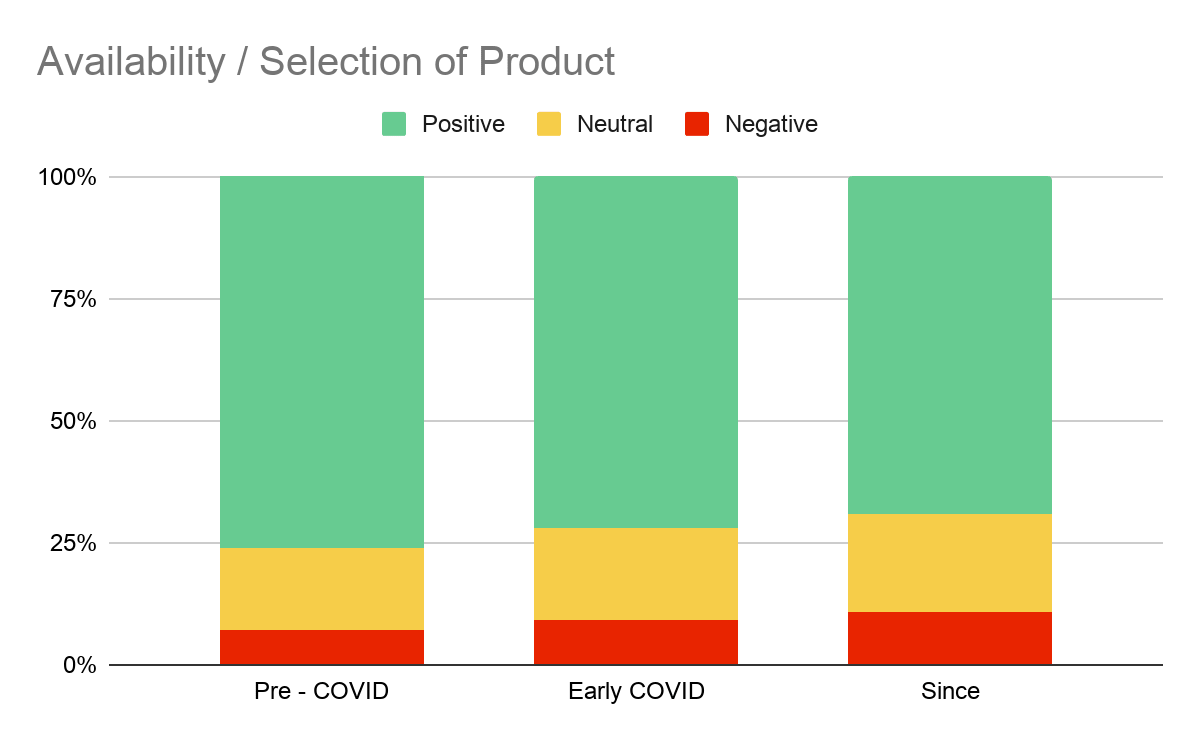 Availability / Selection of Product

Positive Neutral Negative

100%
75%
50%
25%
0%

Pre - COVID
Early COVID
Since